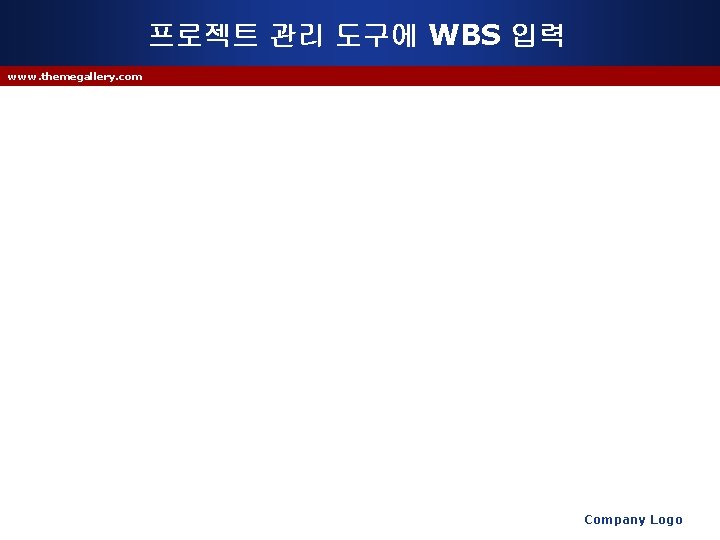 프로젝트 관리 도구에 WBS 입력

www.themegallery.com

Company Logo